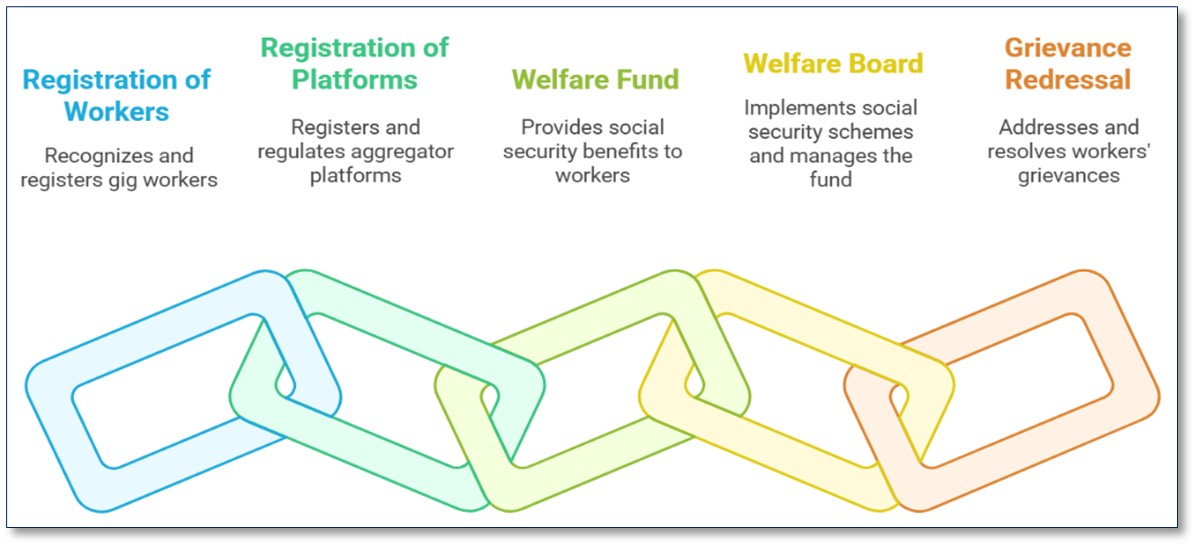 Registration of Workers

Recognizes and registers gig workers

Registration of Platforms

Registers and regulates aggregator platforms

Welfare Fund

Provides social security benefits to workers

Welfare Board

Implements social security schemes and manages the fund

Grievance Redressal

Addresses and resolves workers' grievances